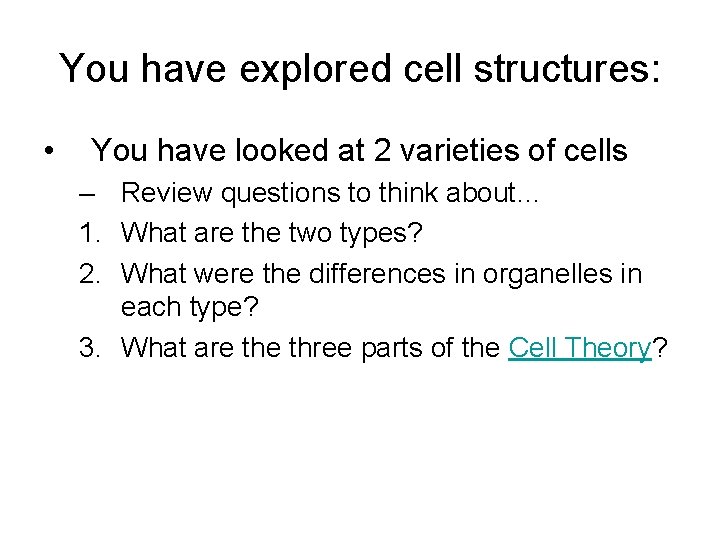 You have explored cell structures:

• You have looked at 2 varieties of cells

– Review questions to think about…

1. What are the two types?
2. What were the differences in organelles in each type?
3. What are the three parts of the Cell Theory?